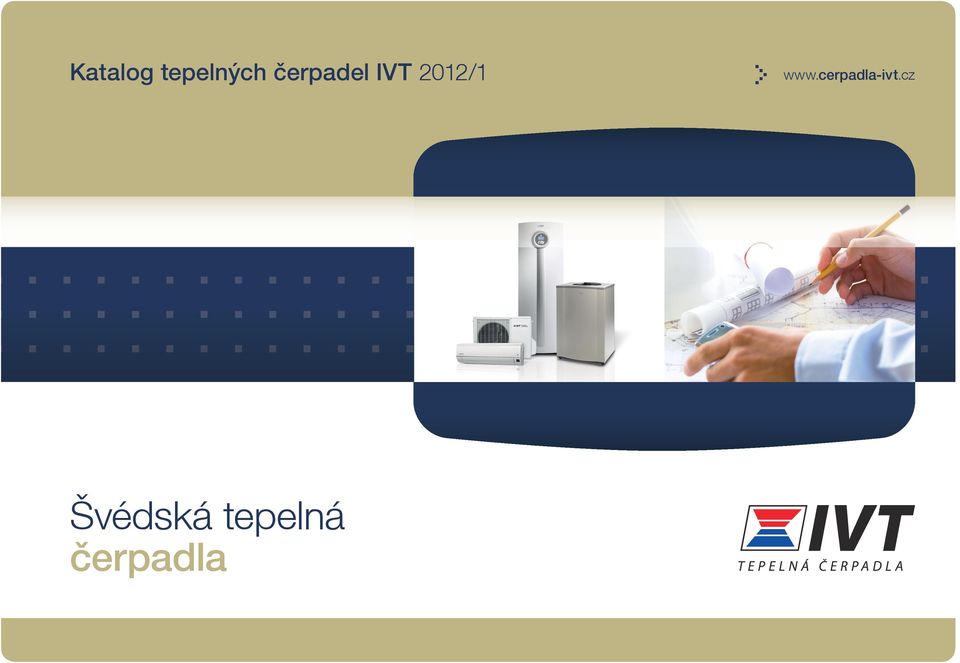 Katalog tepelných čerpadel IVT 2012/1

www.cerpadla-ivt.cz

Švédská tepelná čerpadla

IVT
TEPELNÁ ČERPADLA